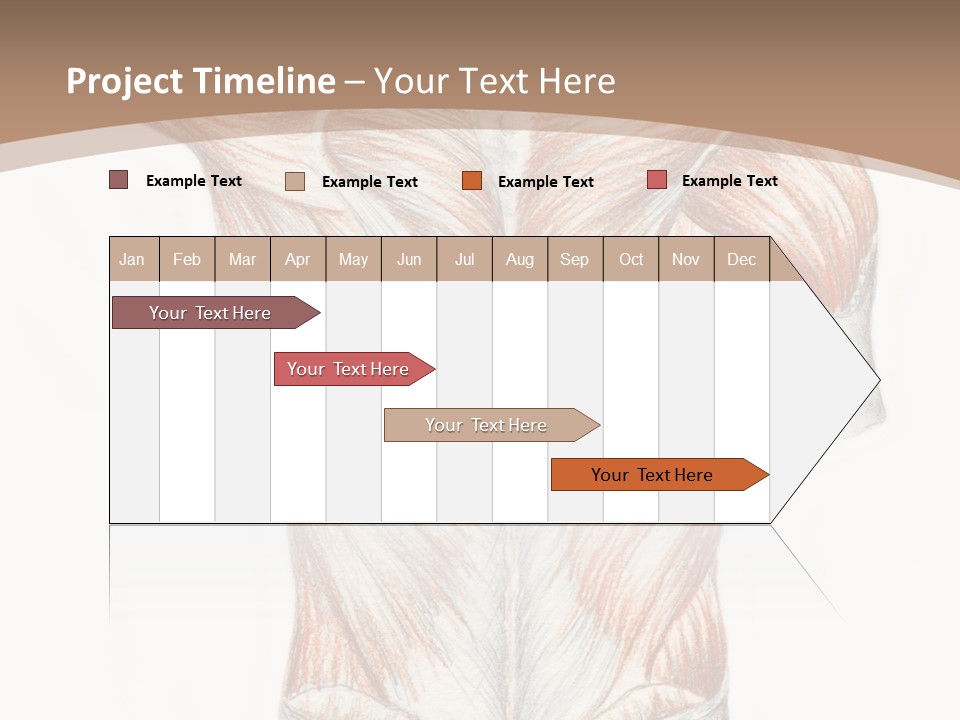 Project Timeline – Your Text Here

Example Text Example Text Example Text Example Text

| Jan | Feb | Mar | Apr | May | Jun | Jul | Aug | Sep | Oct | Nov | Dec |
|---|---|---|---|---|---|---|---|---|---|---|---|

Your Text Here

Your Text Here

Your Text Here

Your Text Here